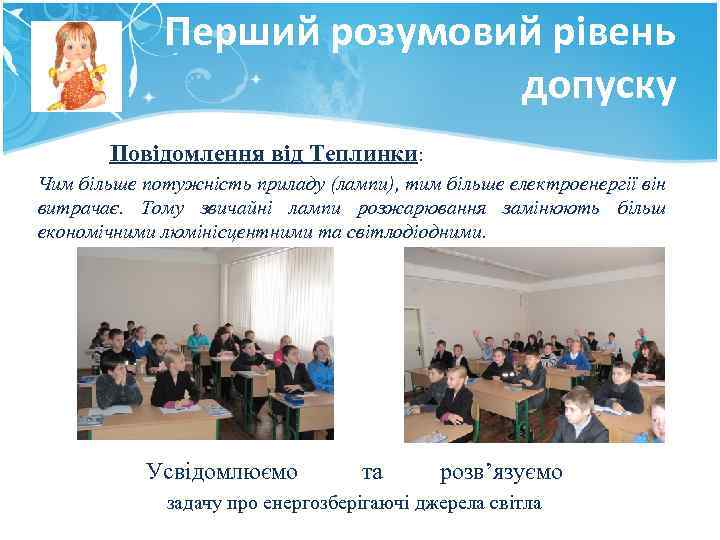 Перший розумовий рівень допуску

Повідомлення від Теплинки:

Чим більше потужність приладу (лампи), тим більше електроенергії він витрачає. Тому звичайні лампи розжарювання замінюють більш економічними люмінісцентними та світлодіодними.

Усвідомлюємо та розв’язуємо задачу про енергозберігаючі джерела світла